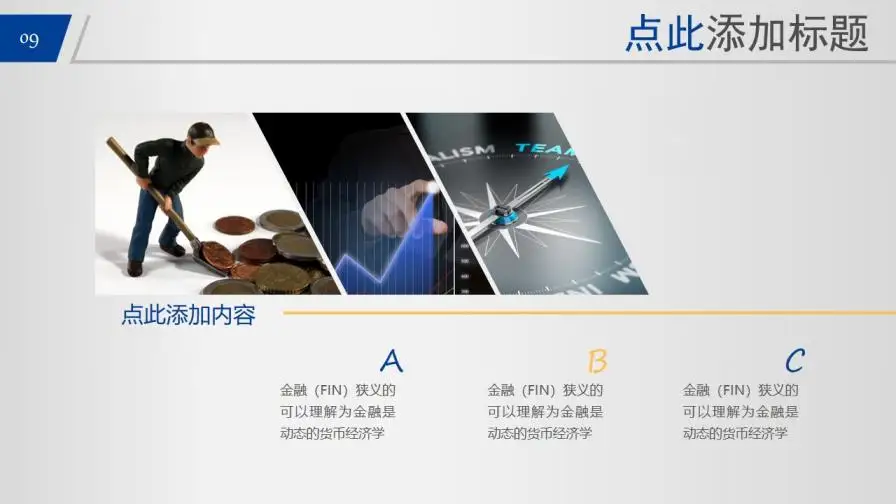 09

点此添加标题

ALISM TEAM

点此添加内容

A
金融（FIN）狭义的可以理解为金融是动态的货币经济学

B
金融（FIN）狭义的可以理解为金融是动态的货币经济学

C
金融（FIN）狭义的可以理解为金融是动态的货币经济学